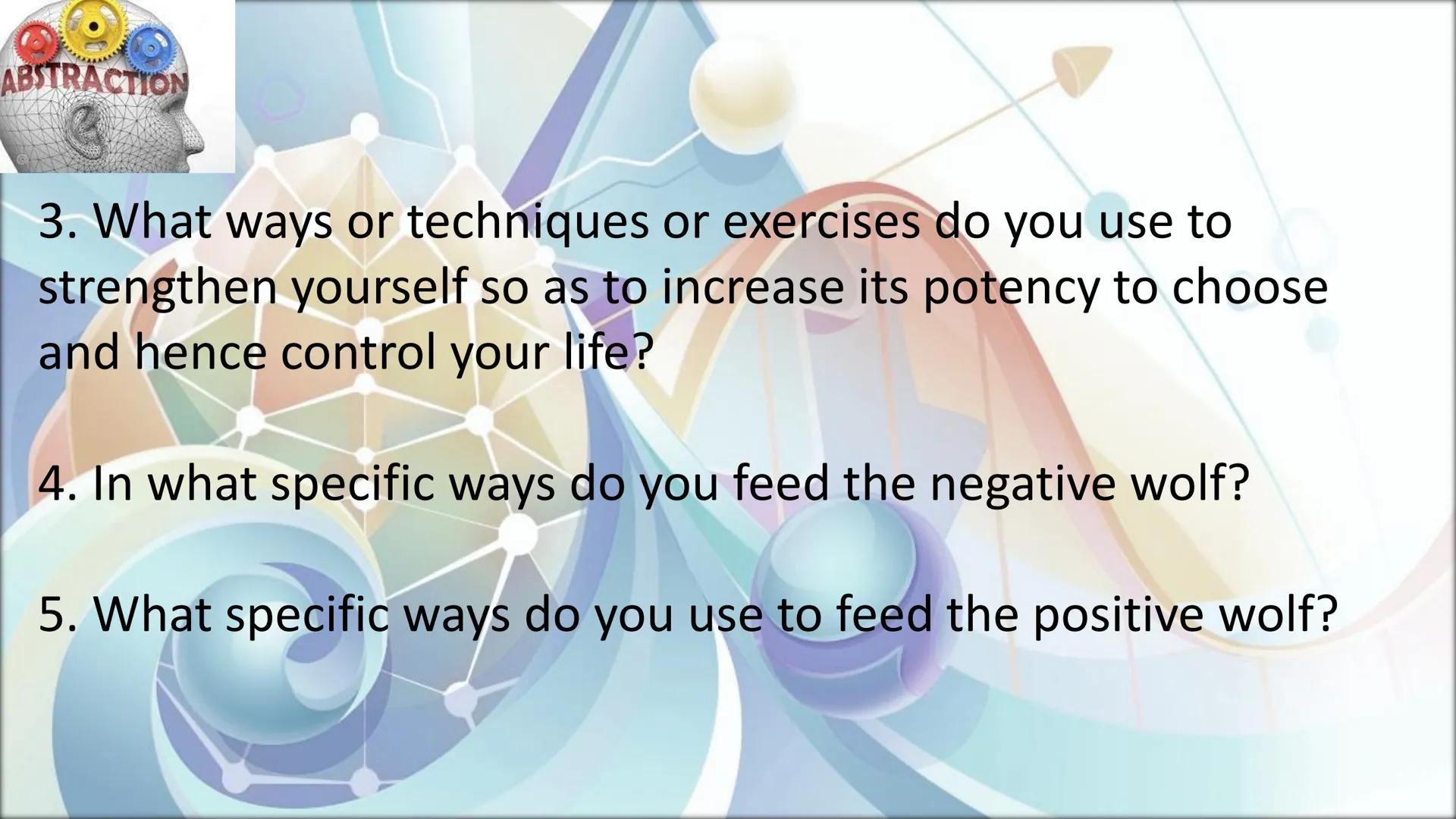 ABSTRACTION

3. What ways or techniques or exercises do you use to strengthen yourself so as to increase its potency to choose and hence control your life?

4. In what specific ways do you feed the negative wolf?

5. What specific ways do you use to feed the positive wolf?